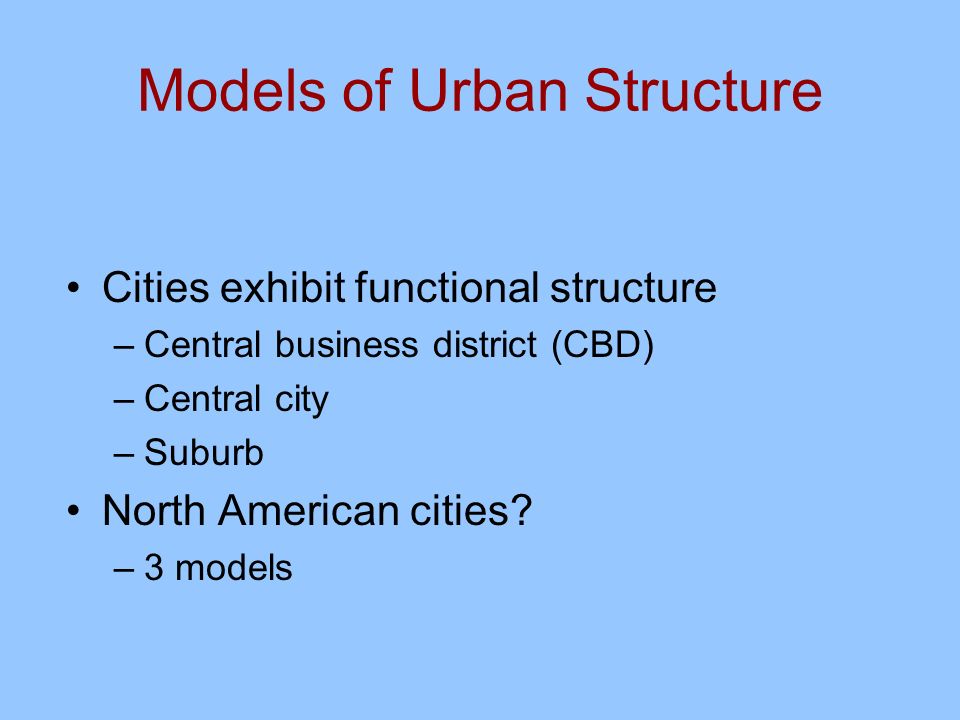 Models of Urban Structure

• Cities exhibit functional structure
– Central business district (CBD)
– Central city
– Suburb
• North American cities?
– 3 models